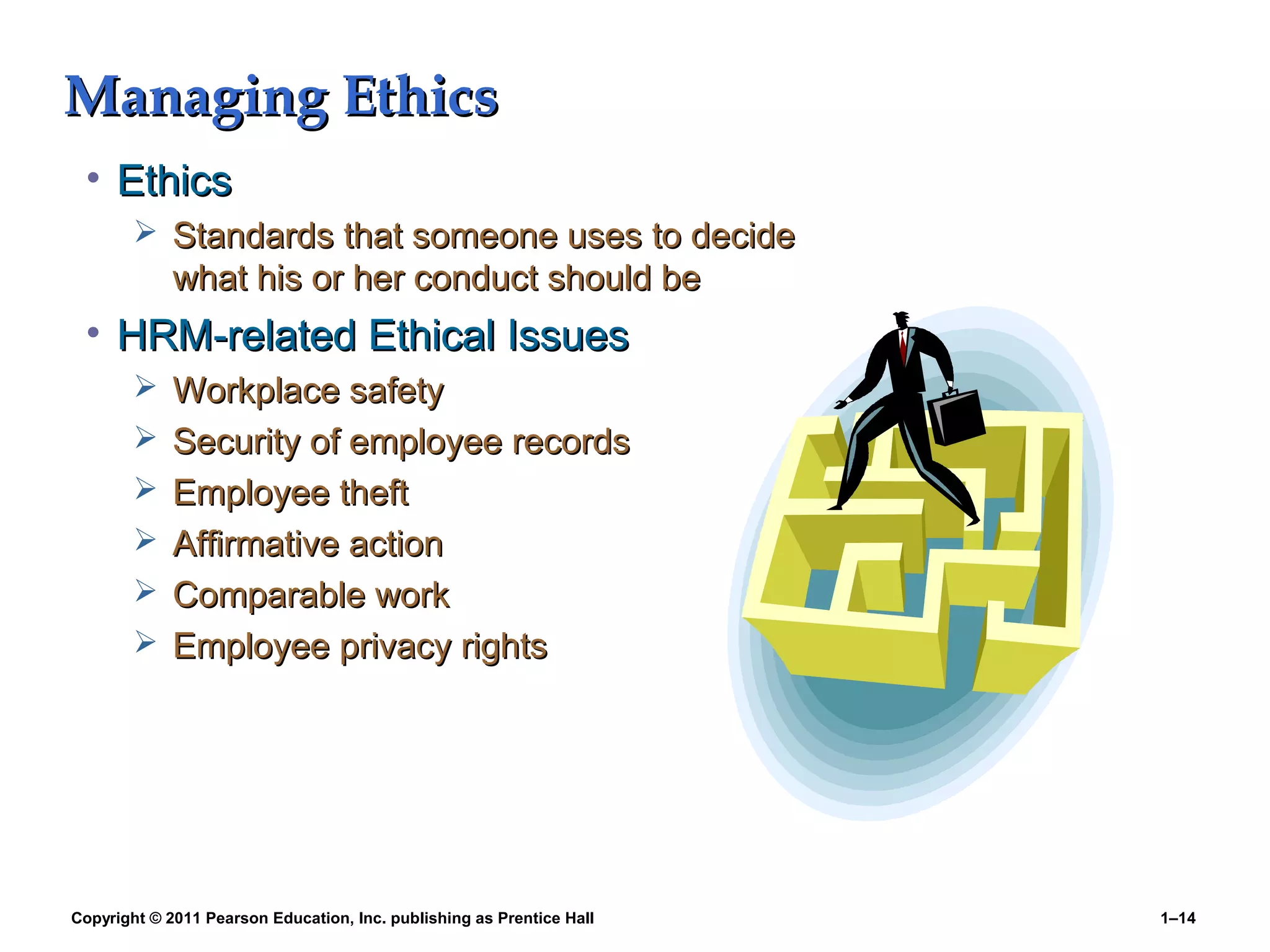 Managing Ethics

• Ethics
  ➢ Standards that someone uses to decide what his or her conduct should be
• HRM-related Ethical Issues
  ➢ Workplace safety
  ➢ Security of employee records
  ➢ Employee theft
  ➢ Affirmative action
  ➢ Comparable work
  ➢ Employee privacy rights

Copyright © 2011 Pearson Education, Inc. publishing as Prentice Hall

1–14